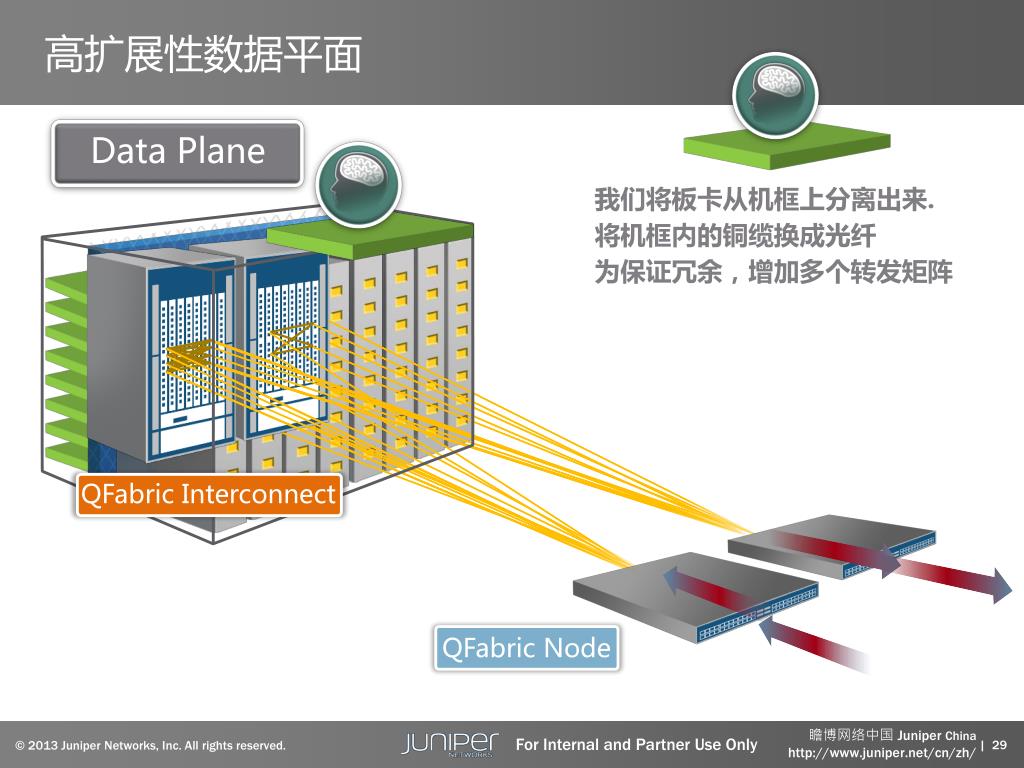 高扩展性数据平面

Data Plane

我们将板卡从机框上分离出来.
将机框内的铜缆换成光纤
为保证冗余，增加多个转发矩阵

QFabric Interconnect

QFabric Node

© 2013 Juniper Networks, Inc. All rights reserved.

JUNIPER NETWORKS

For Internal and Partner Use Only

瞻博网络中国 Juniper China
http://www.juniper.net/cn/zh/ | 29